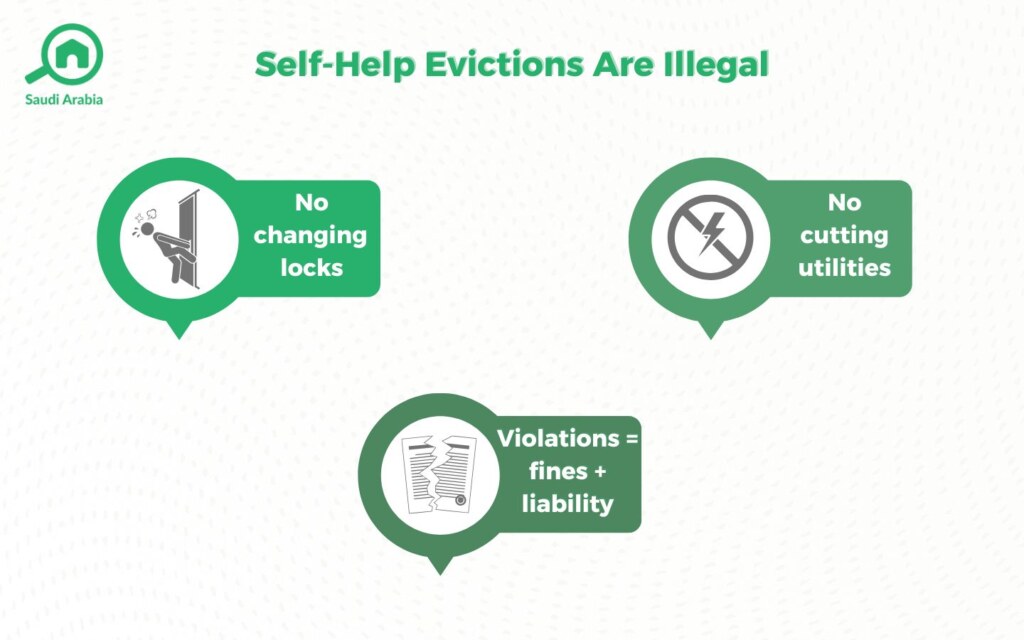 Saudi Arabia

Self-Help Evictions Are Illegal

No changing locks

No cutting utilities

Violations = fines + liability